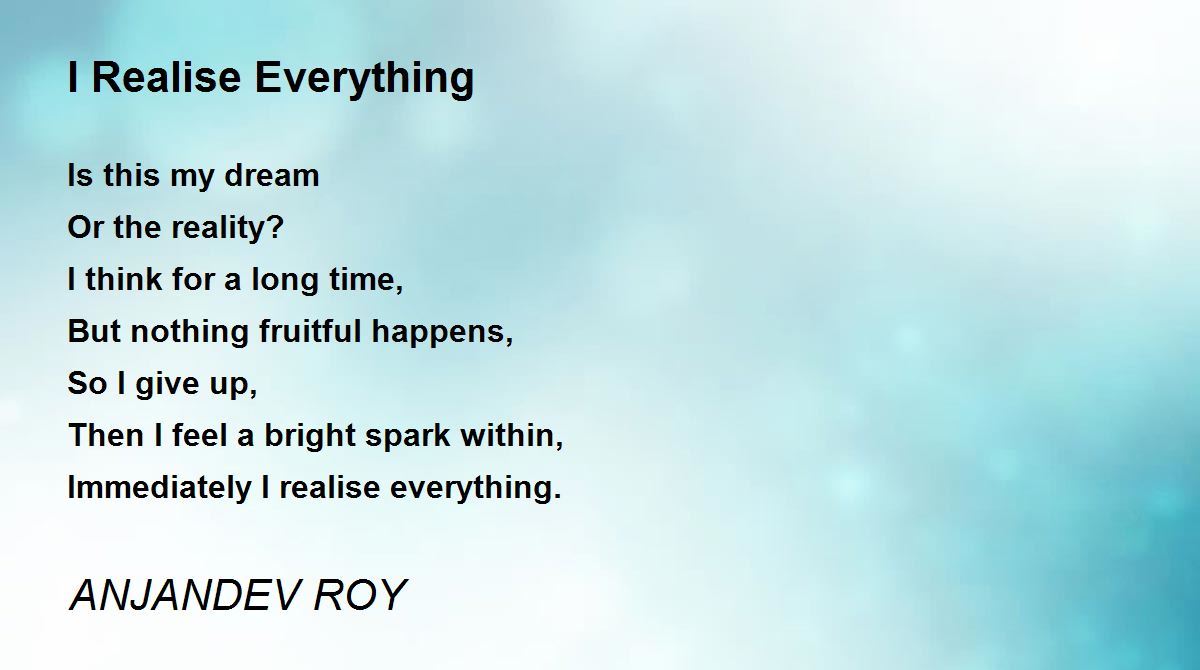 I Realise Everything

Is this my dream
Or the reality?
I think for a long time,
But nothing fruitful happens,
So I give up,
Then I feel a bright spark within,
Immediately I realise everything.

ANJANDEV ROY